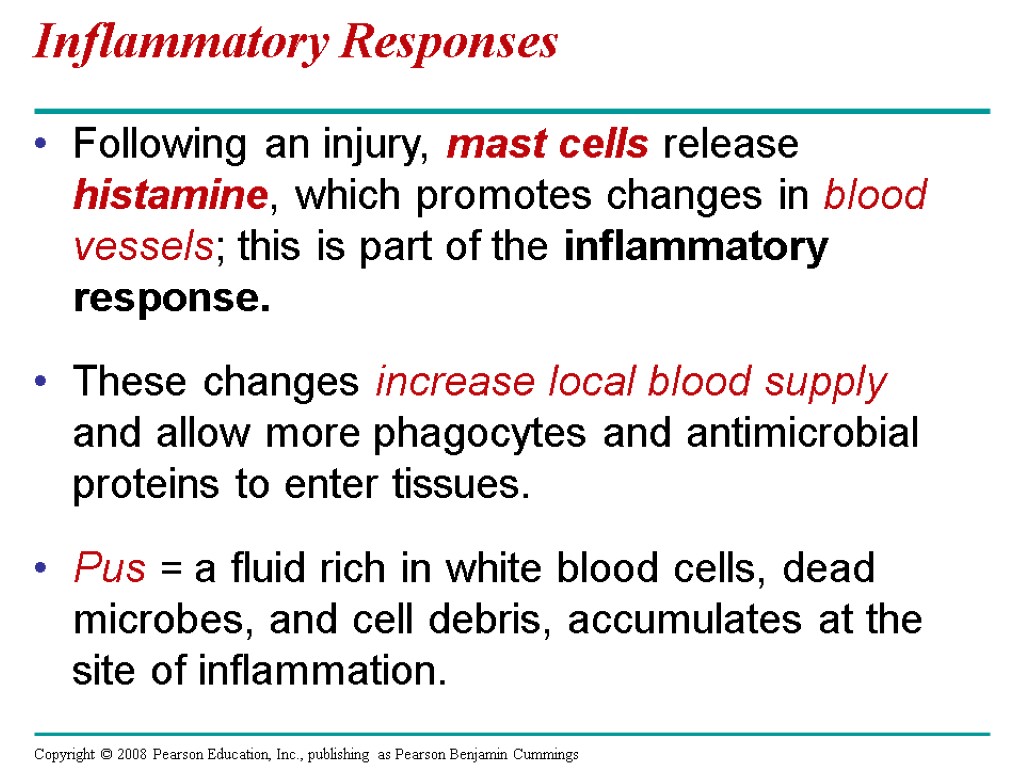 Inflammatory Responses

• Following an injury, mast cells release histamine, which promotes changes in blood vessels; this is part of the inflammatory response.

• These changes increase local blood supply and allow more phagocytes and antimicrobial proteins to enter tissues.

• Pus = a fluid rich in white blood cells, dead microbes, and cell debris, accumulates at the site of inflammation.

Copyright © 2008 Pearson Education, Inc., publishing as Pearson Benjamin Cummings